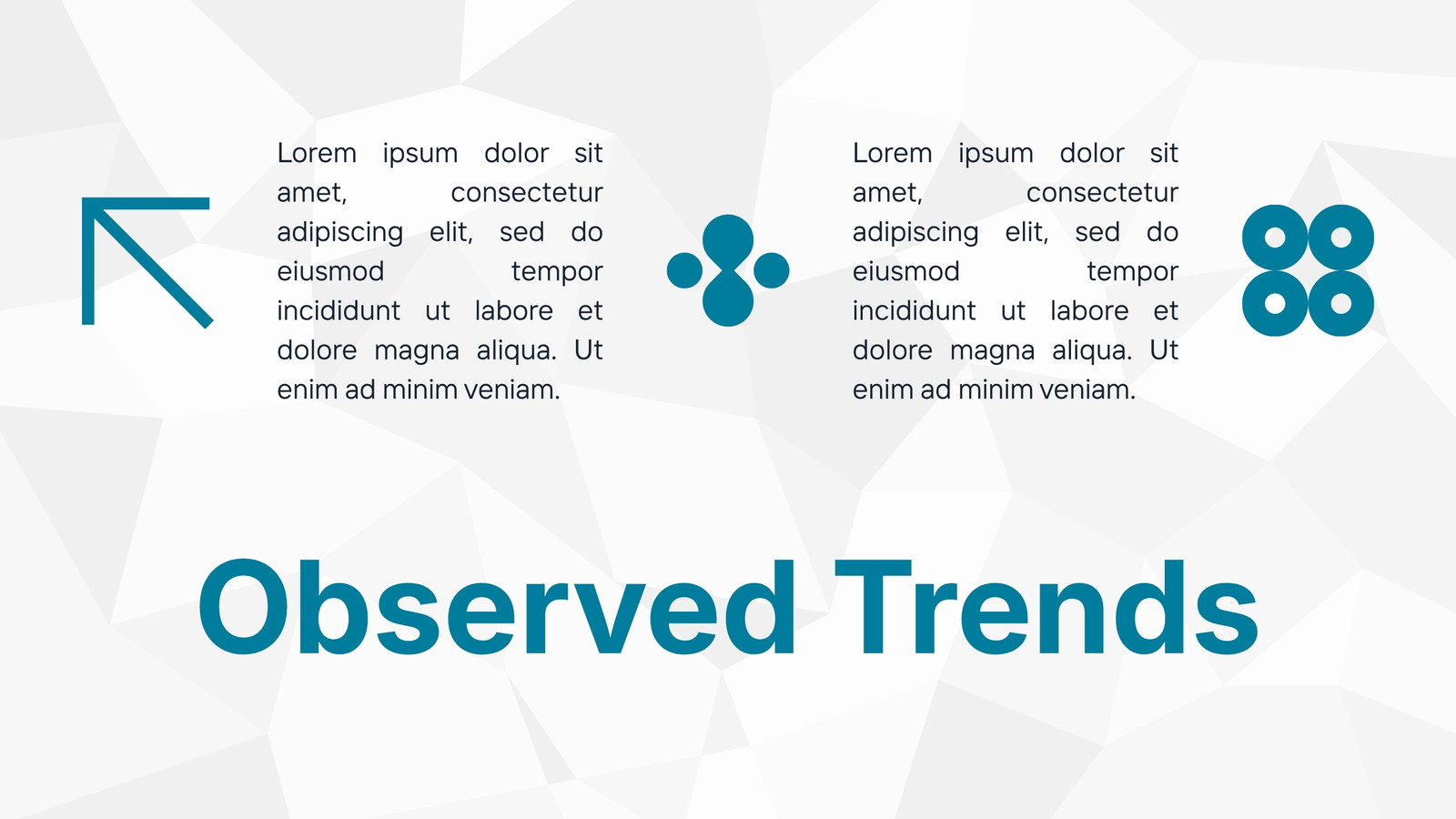 Lorem ipsum dolor sit amet, consectetur adipiscing elit, sed do eiusmod tempor incididunt ut labore et dolore magna aliqua. Ut enim ad minim veniam.

Lorem ipsum dolor sit amet, consectetur adipiscing elit, sed do eiusmod tempor incididunt ut labore et dolore magna aliqua. Ut enim ad minim veniam.

Observed Trends